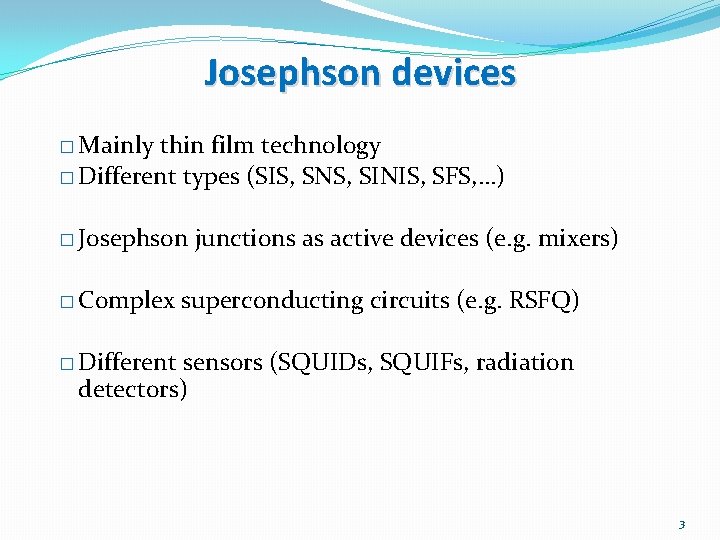 Josephson devices

□ Mainly thin film technology
□ Different types (SIS, SNS, SINIS, SFS,…)

□ Josephson junctions as active devices (e.g. mixers)

□ Complex superconducting circuits (e.g. RSFQ)

□ Different sensors (SQUIDs, SQUIFs, radiation detectors)

3